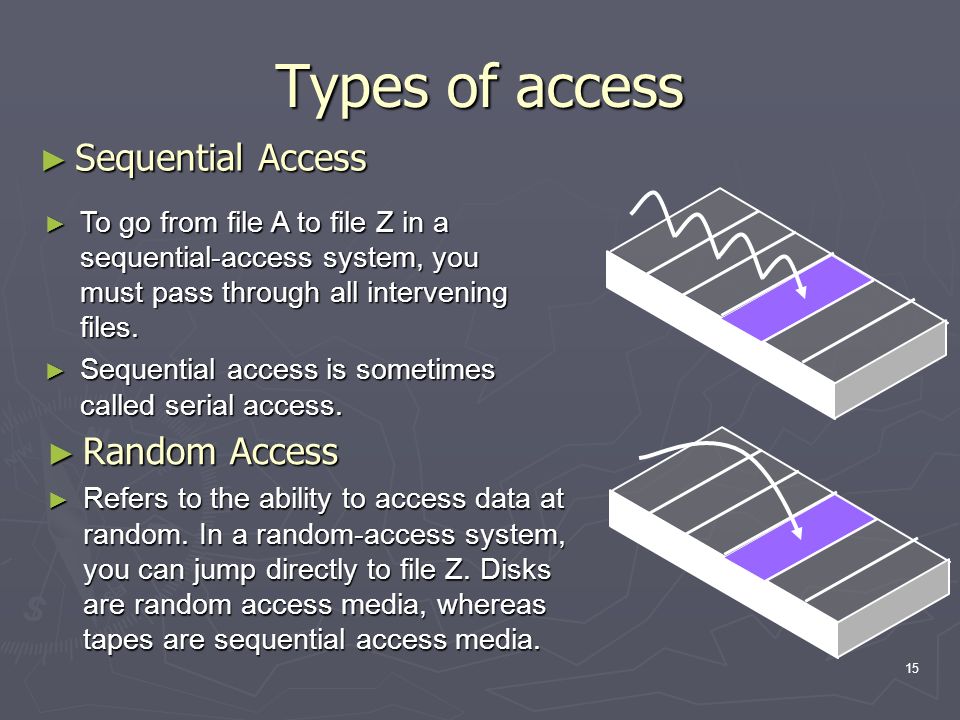 Types of access

► Sequential Access

► To go from file A to file Z in a sequential-access system, you must pass through all intervening files.

► Sequential access is sometimes called serial access.

► Random Access

► Refers to the ability to access data at random. In a random-access system, you can jump directly to file Z. Disks are random access media, whereas tapes are sequential access media.

15